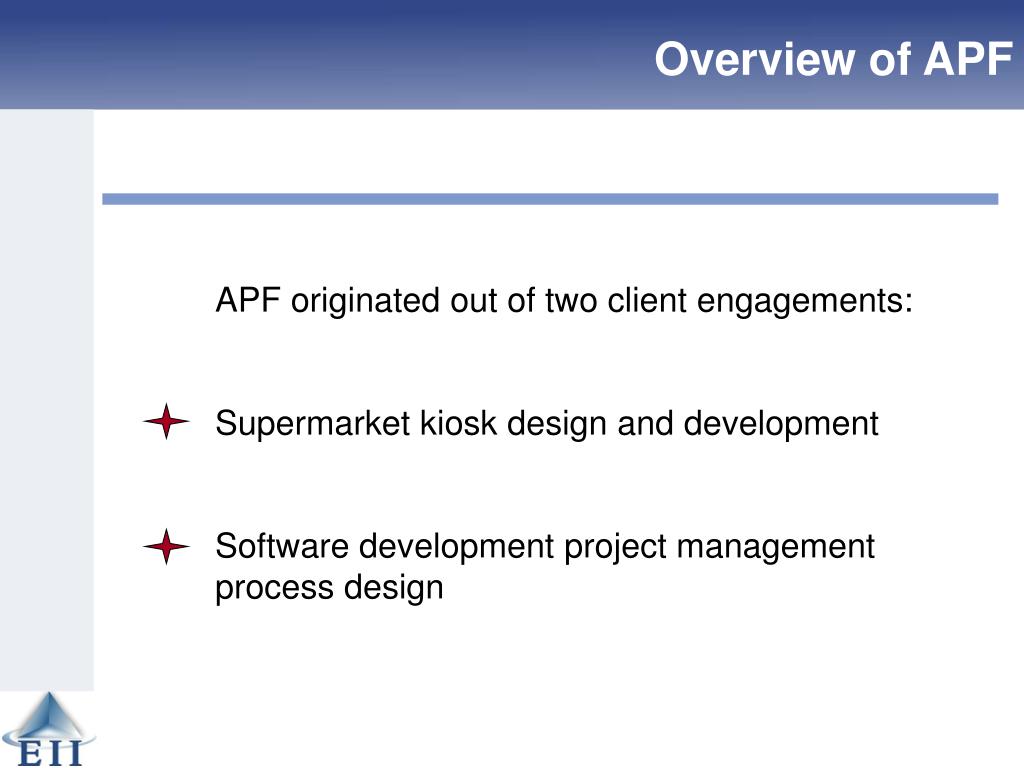 Overview of APF

APF originated out of two client engagements:

Supermarket kiosk design and development

Software development project management process design

EII